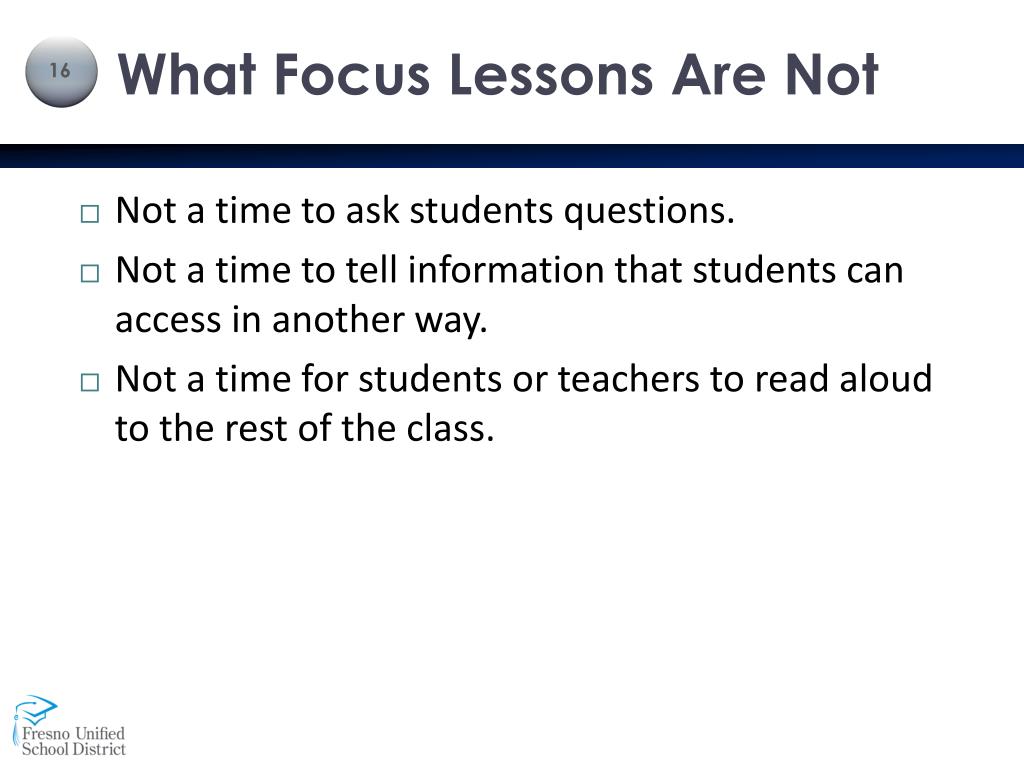 16

What Focus Lessons Are Not

□ Not a time to ask students questions.

□ Not a time to tell information that students can access in another way.

□ Not a time for students or teachers to read aloud to the rest of the class.

Fresno Unified School District